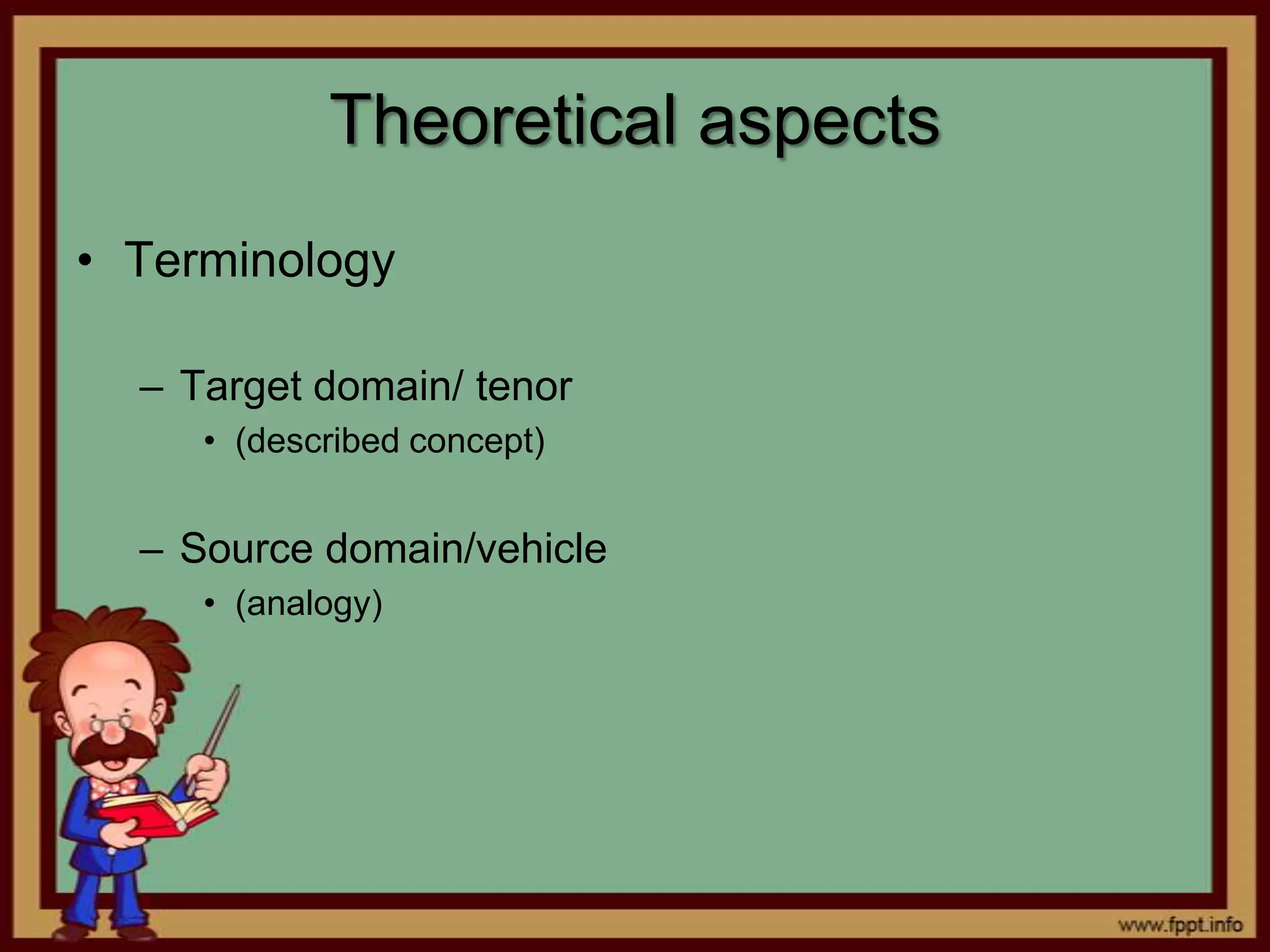 Theoretical aspects

• Terminology

– Target domain/ tenor
• (described concept)

– Source domain/vehicle
• (analogy)

www.fppt.info